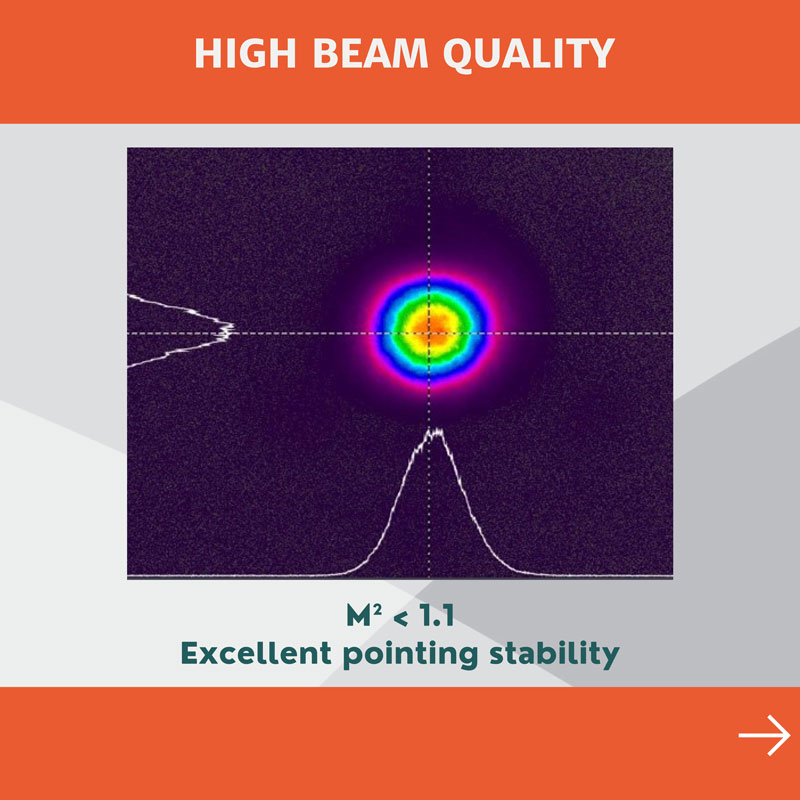 HIGH BEAM QUALITY

$M^2 < 1.1$
Excellent pointing stability